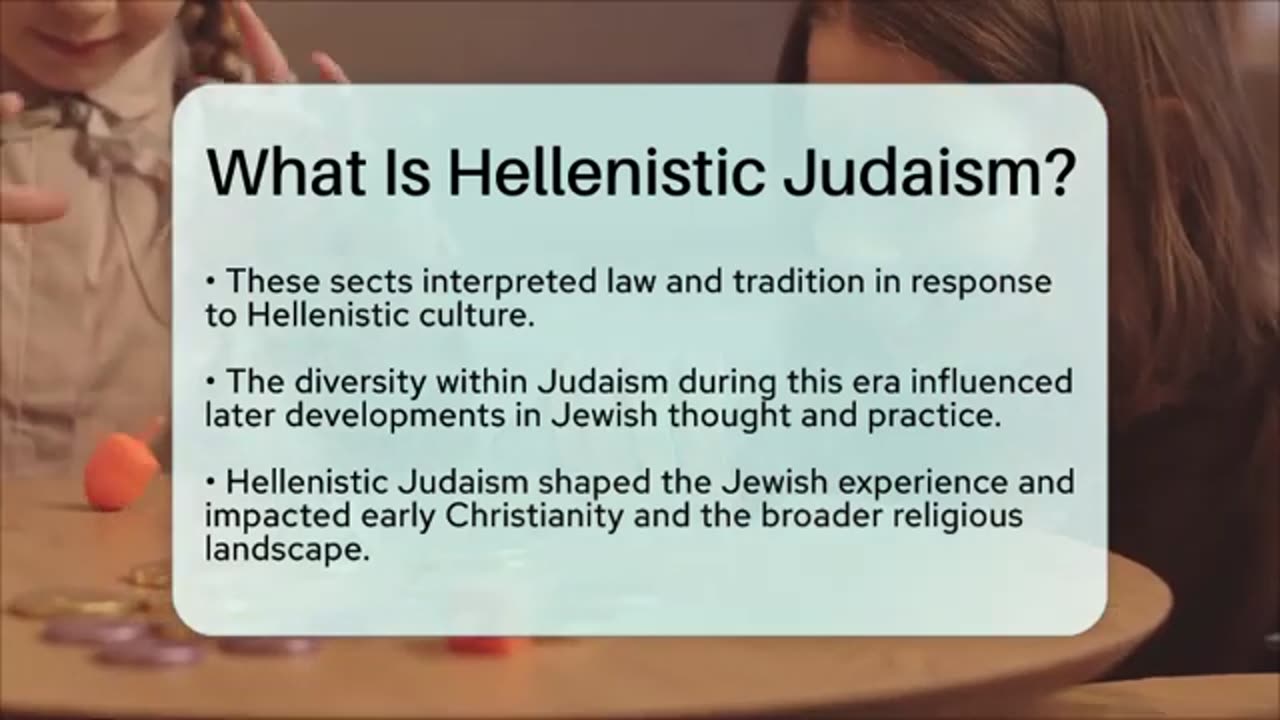 What Is Hellenistic Judaism?

• These sects interpreted law and tradition in response to Hellenistic culture.

• The diversity within Judaism during this era influenced later developments in Jewish thought and practice.

• Hellenistic Judaism shaped the Jewish experience and impacted early Christianity and the broader religious landscape.